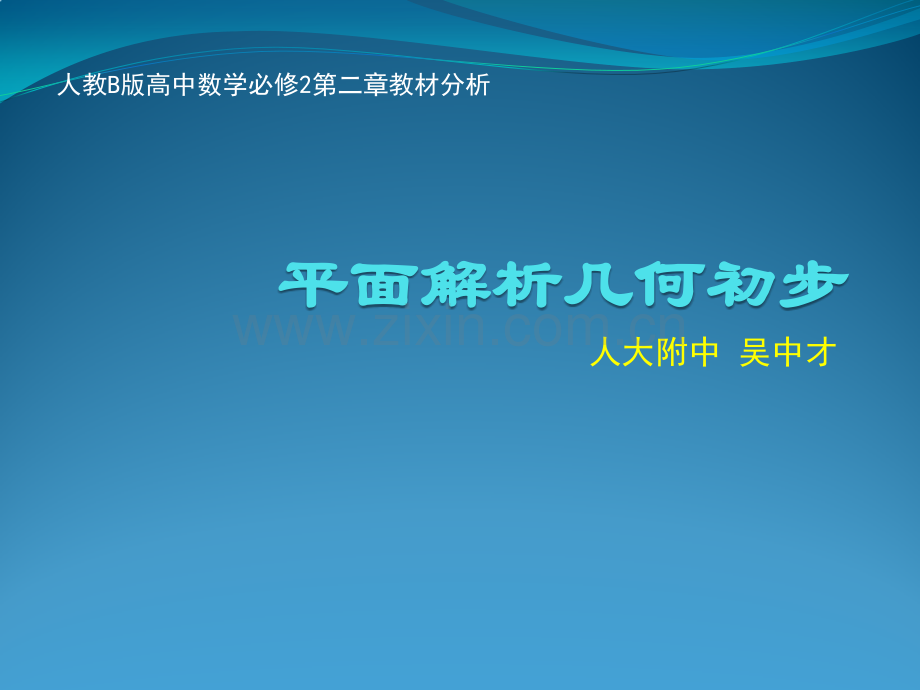 人教B版高中数学必修2第二章教材分析

平面解析几何初步

人大附中 吴中才

www.zixin.com.cn